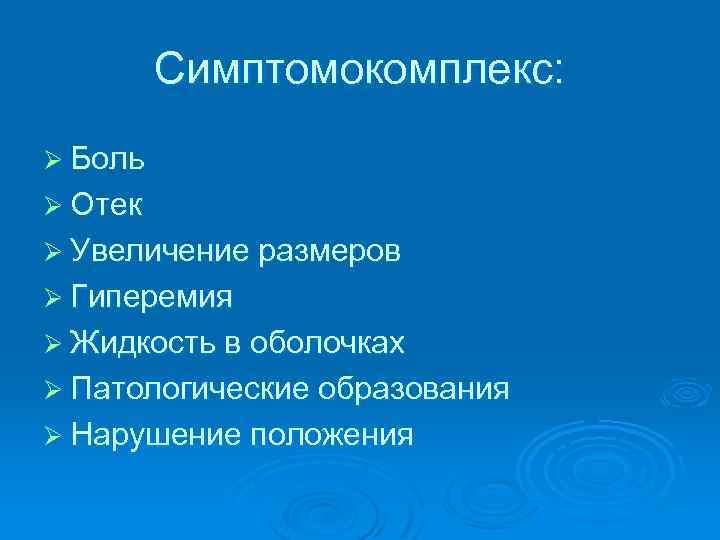 Симптомокомплекс:

➢ Боль
➢ Отек
➢ Увеличение размеров
➢ Гиперемия
➢ Жидкость в оболочках
➢ Патологические образования
➢ Нарушение положения